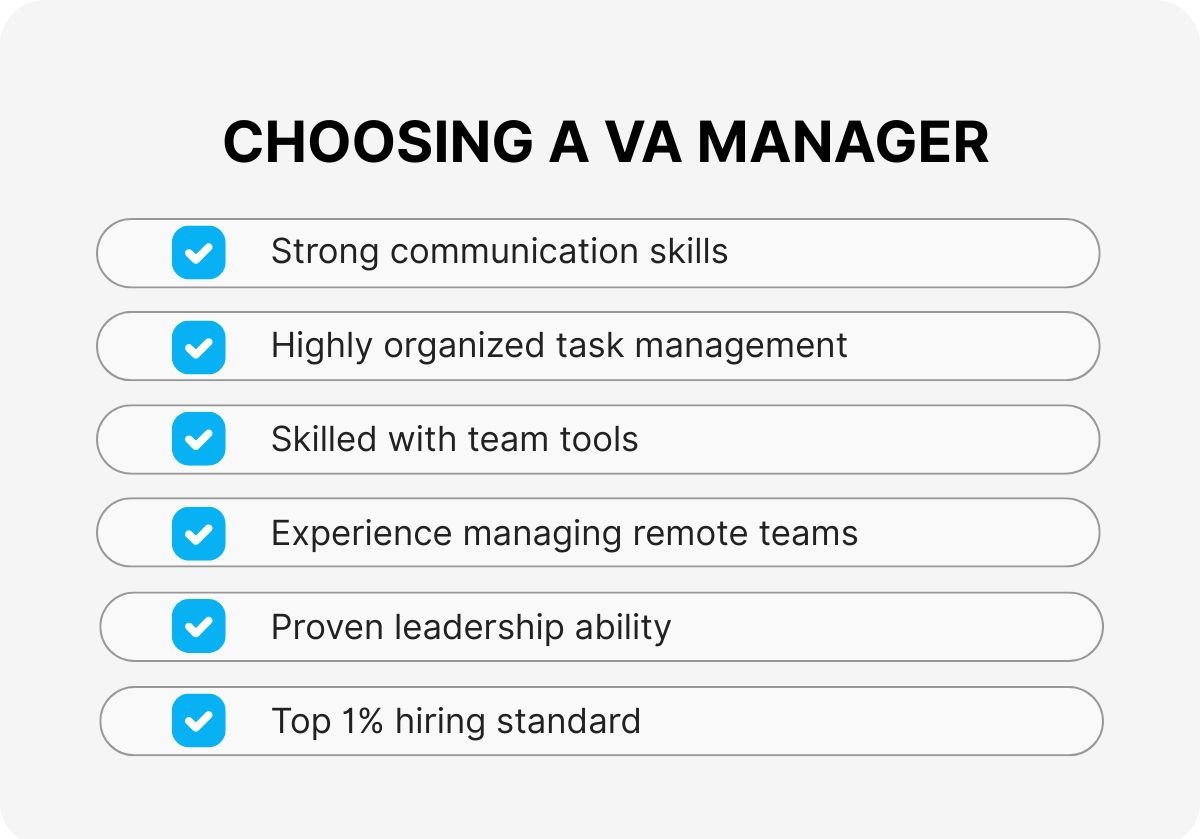 CHOOSING A VA MANAGER

Strong communication skills

Highly organized task management

Skilled with team tools

Experience managing remote teams

Proven leadership ability

Top 1% hiring standard